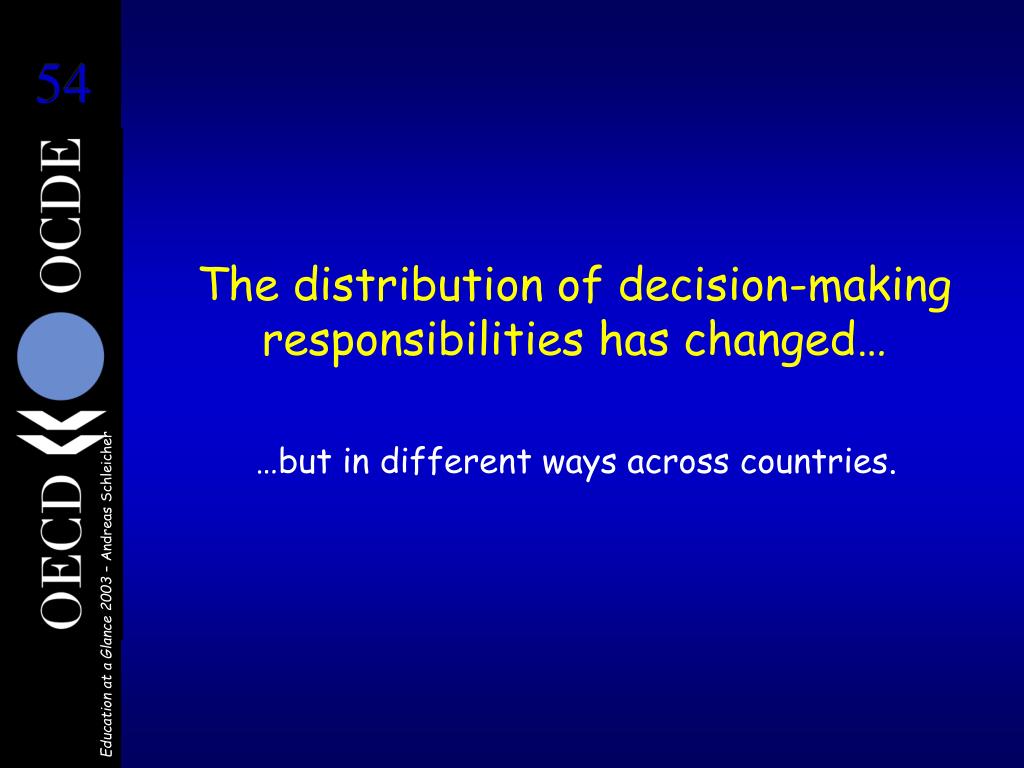 54

OECD OCDE

Education at a Glance 2003 – Andreas Schleicher

The distribution of decision-making responsibilities has changed…

…but in different ways across countries.